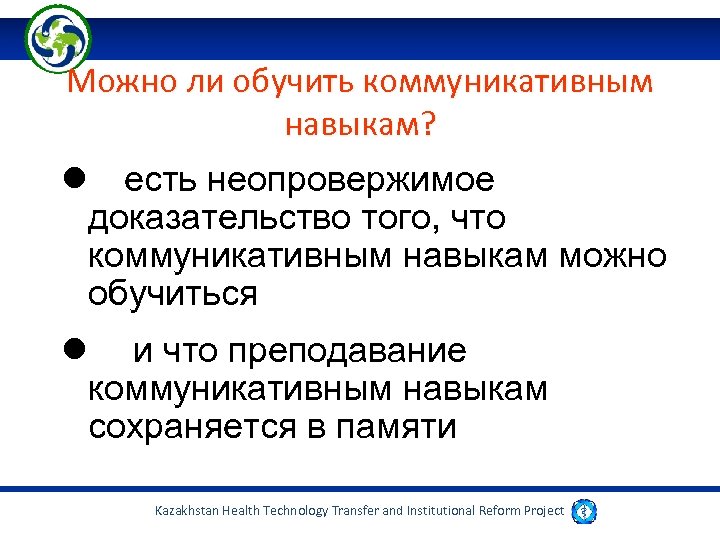 Можно ли обучить коммуникативным навыкам?

● есть неопровержимое доказательство того, что коммуникативным навыкам можно обучиться

● и что преподавание коммуникативным навыкам сохраняется в памяти

Kazakhstan Health Technology Transfer and Institutional Reform Project